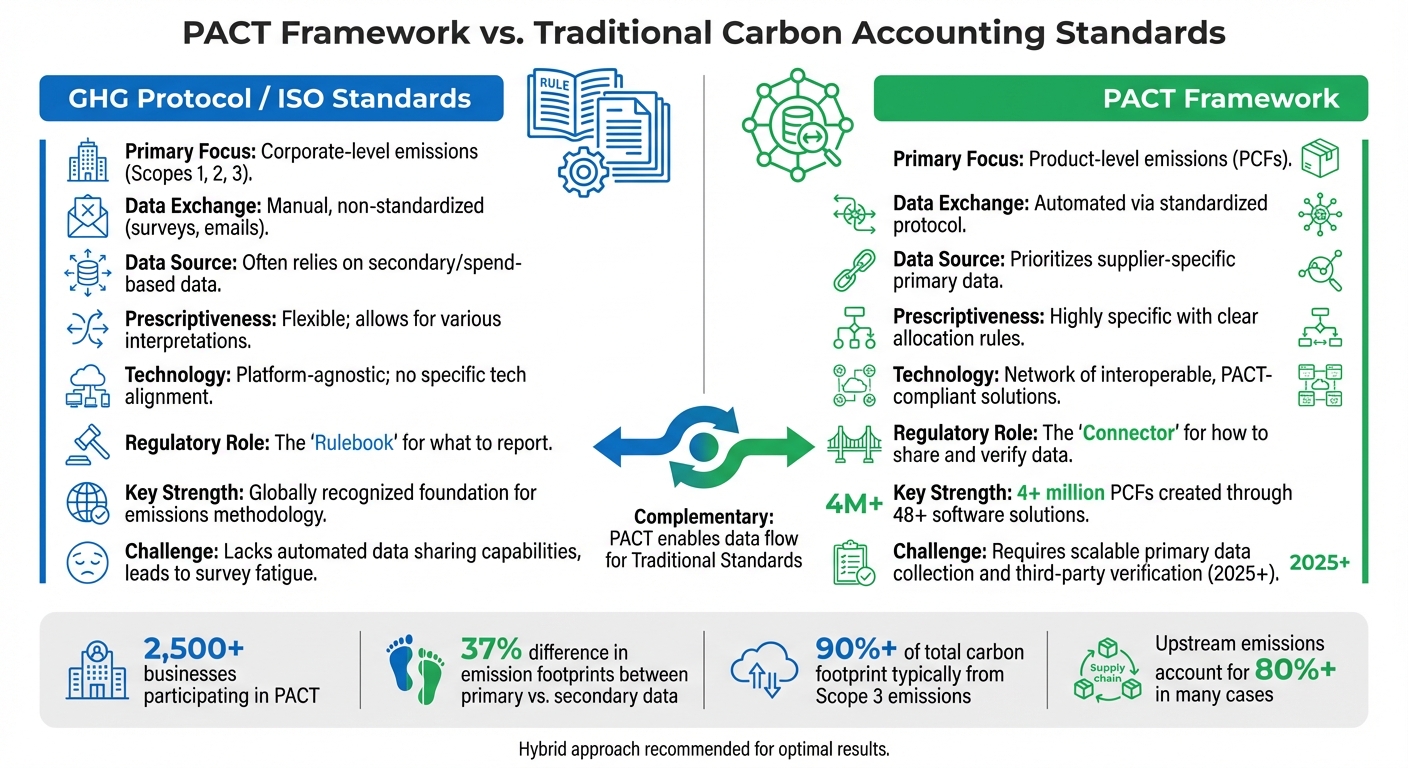 PACT Framework vs. Traditional Carbon Accounting Standards

GHG Protocol / ISO Standards

RULE

Primary Focus: Corporate-level emissions (Scopes 1, 2, 3).

Data Exchange: Manual, non-standardized (surveys, emails).

Data Source: Often relies on secondary/spend-based data.

Prescriptiveness: Flexible; allows for various interpretations.

Technology: Platform-agnostic; no specific tech alignment.

Regulatory Role: The 'Rulebook' for what to report.

Key Strength: Globally recognized foundation for emissions methodology.

Challenge: Lacks automated data sharing capabilities, leads to survey fatigue.

Complementary: PACT enables data flow for Traditional Standards

PACT Framework

Primary Focus: Product-level emissions (PCFs).

Data Exchange: Automated via standardized protocol.

Data Source: Prioritizes supplier-specific primary data.

Prescriptiveness: Highly specific with clear allocation rules.

Technology: Network of interoperable, PACT-compliant solutions.

Regulatory Role: The 'Connector' for how to share and verify data.

4M+ Key Strength: 4+ million PCFs created through 48+ software solutions.

Challenge: Requires scalable primary data collection and third-party verification (2025+). 2025+

2,500+ businesses participating in PACT

37% difference in emission footprints between primary vs. secondary data

90%+ of total carbon footprint typically from Scope 3 emissions

Supply chain

Upstream emissions account for 80%+ in many cases

Hybrid approach recommended for optimal results.